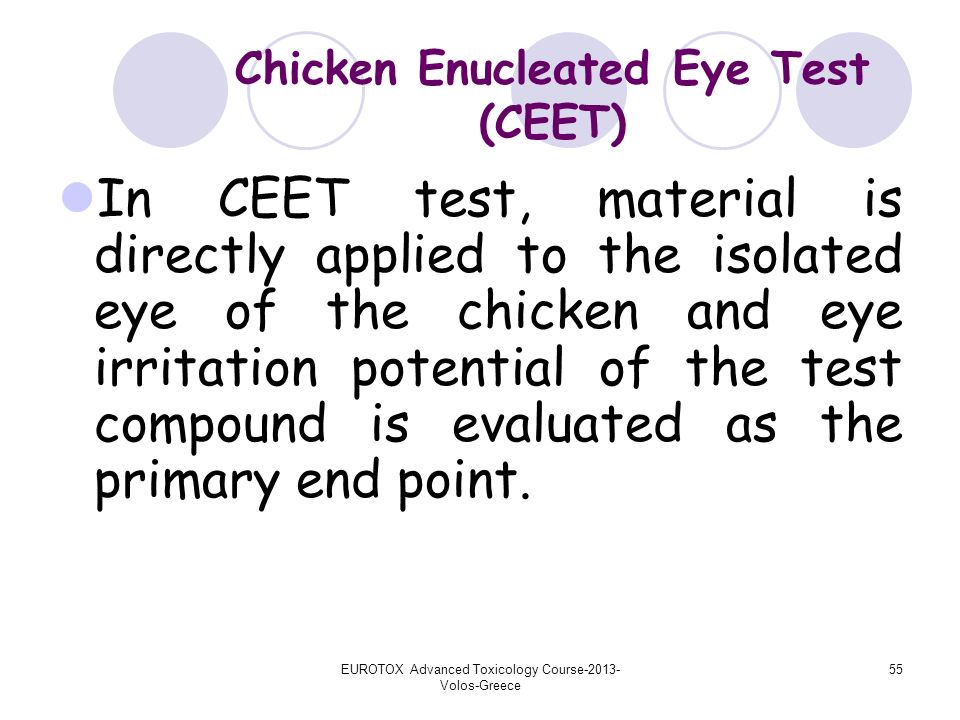 Chicken Enucleated Eye Test (CEET)

In CEET test, material is directly applied to the isolated eye of the chicken and eye irritation potential of the test compound is evaluated as the primary end point.

EUROTOX Advanced Toxicology Course-2013-Volos-Greece

55